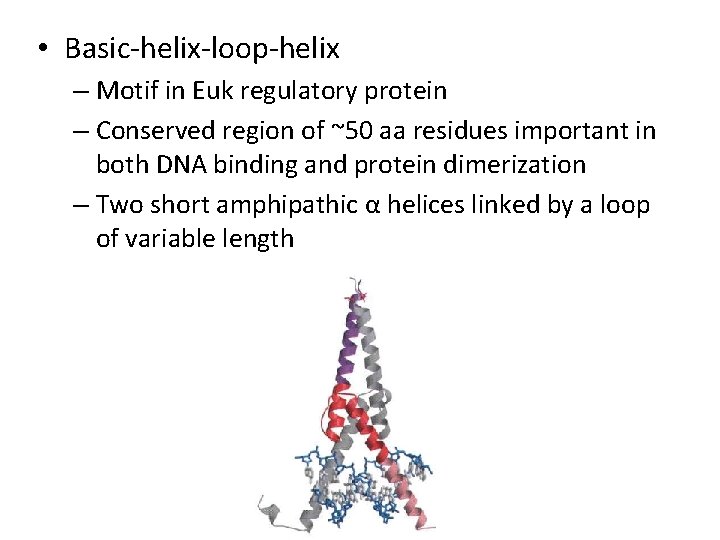 • Basic-helix-loop-helix
– Motif in Euk regulatory protein
– Conserved region of ~50 aa residues important in both DNA binding and protein dimerization
– Two short amphipathic α helices linked by a loop of variable length